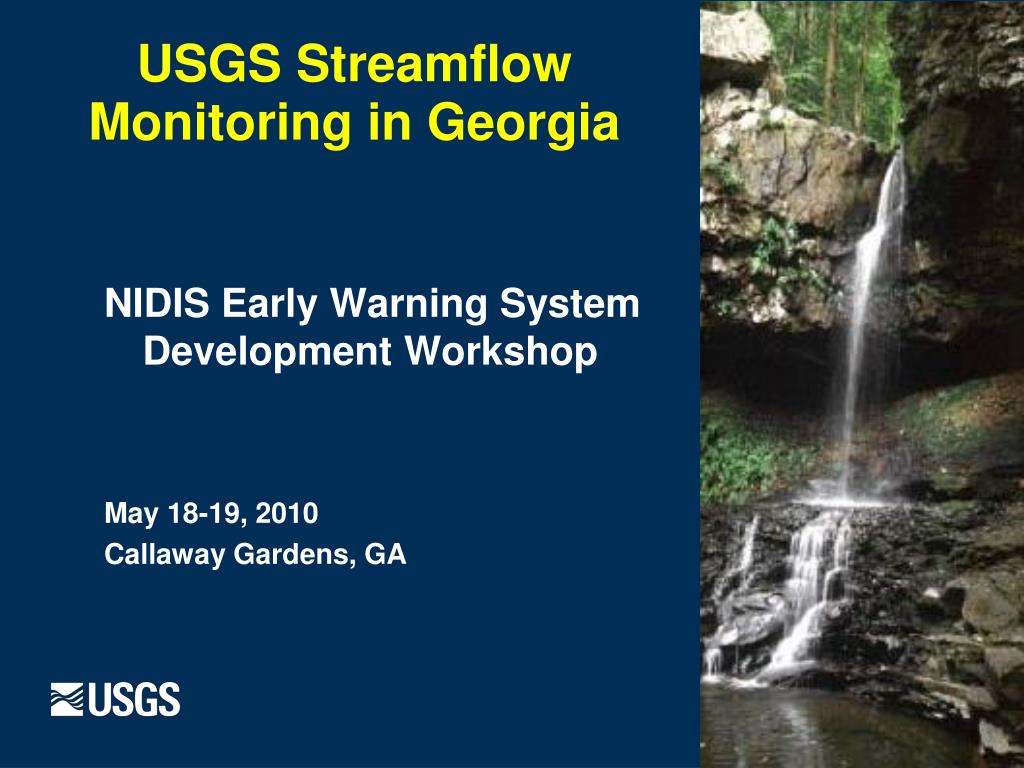 USGS Streamflow Monitoring in Georgia

NIDIS Early Warning System Development Workshop

May 18-19, 2010
Callaway Gardens, GA

USGS